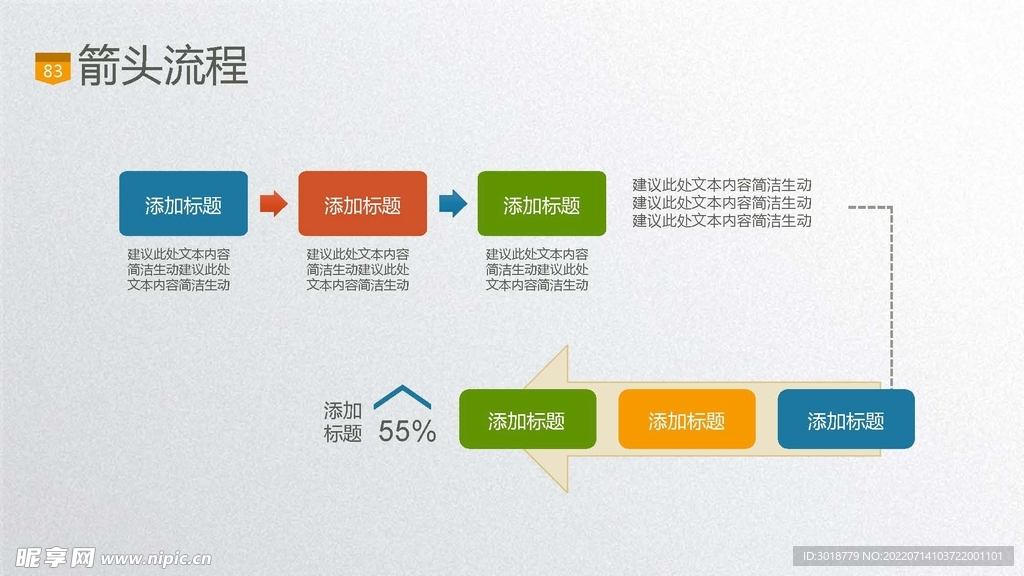 83 箭头流程

添加标题

建议此处文本内容简洁生动建议此处文本内容简洁生动

添加标题

建议此处文本内容简洁生动建议此处文本内容简洁生动

添加标题

建议此处文本内容简洁生动建议此处文本内容简洁生动

建议此处文本内容简洁生动
建议此处文本内容简洁生动
建议此处文本内容简洁生动

添加标题 55%

添加标题

添加标题

添加标题

昵享网 www.nipic.cn

ID:3018779 NO:20220714103722001101